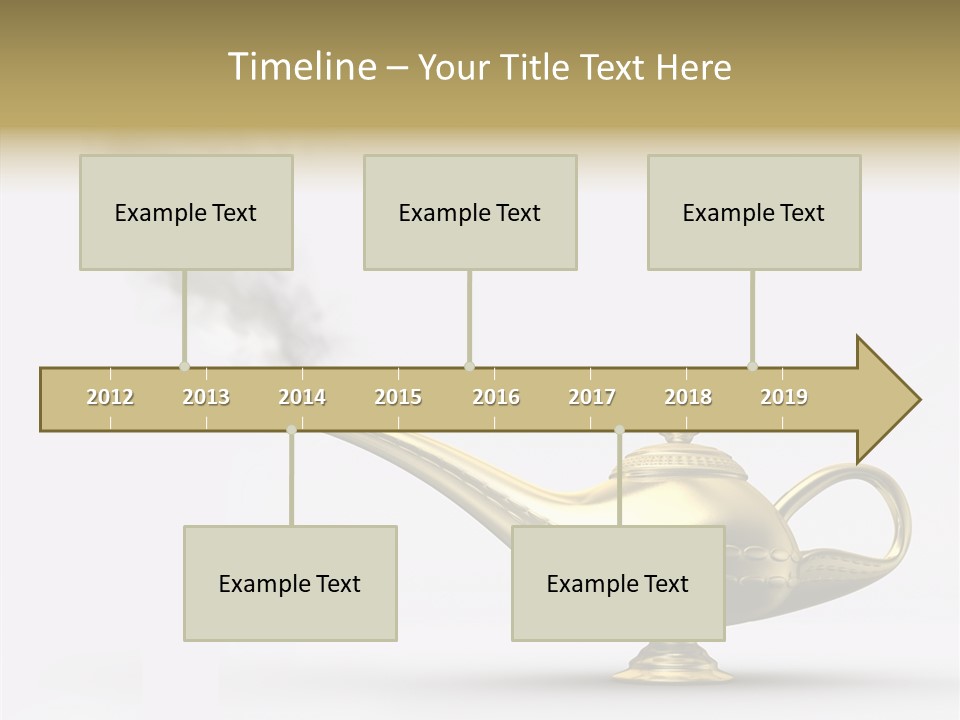 Timeline – Your Title Text Here

Example Text

Example Text

Example Text

2012 2013 2014 2015 2016 2017 2018 2019

Example Text

Example Text